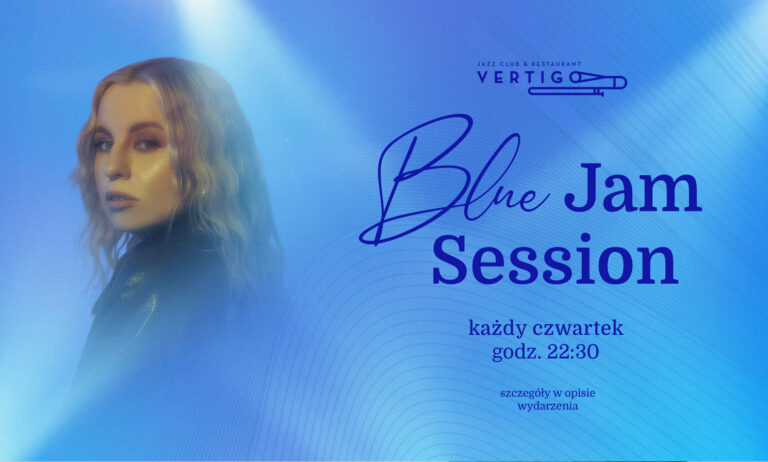 JAZZ CLUB & RESTAURANT
VERTIGO

Blue Jam Session

każdy czwartek
godz. 22:30

szczegóły w opisie wydarzenia